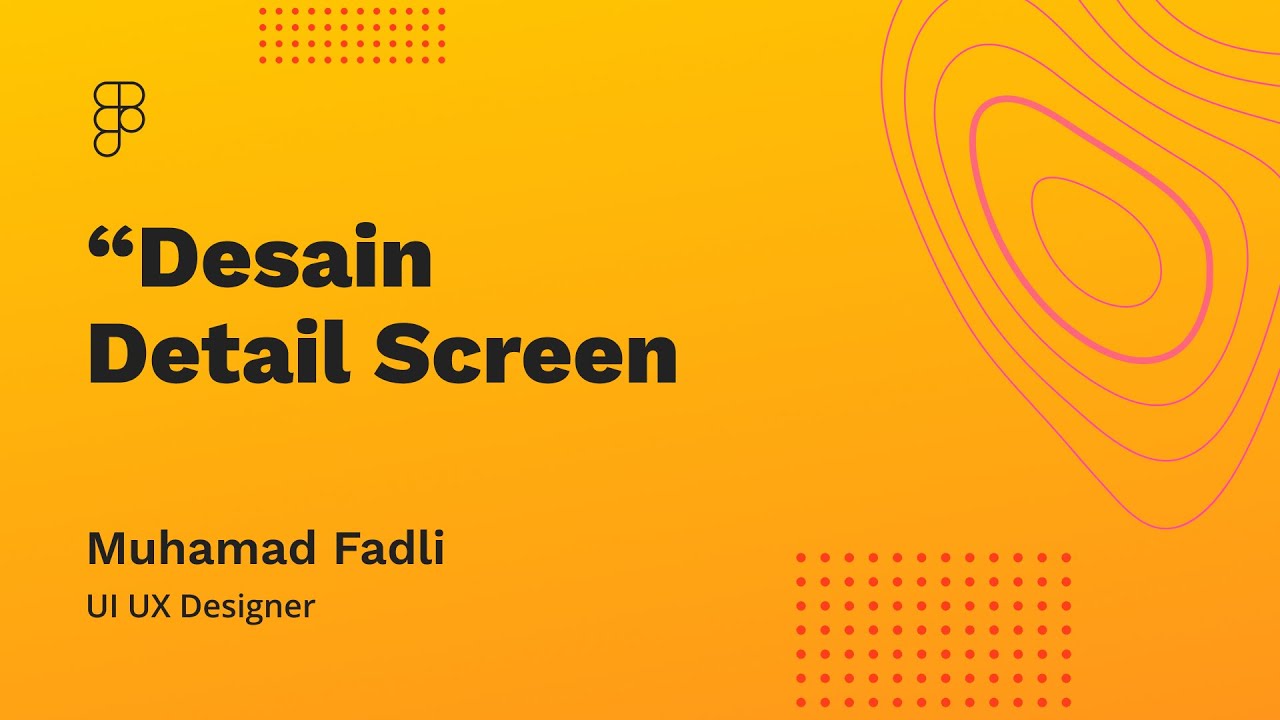 “Desain Detail Screen

Muhamad Fadli
UI UX Designer